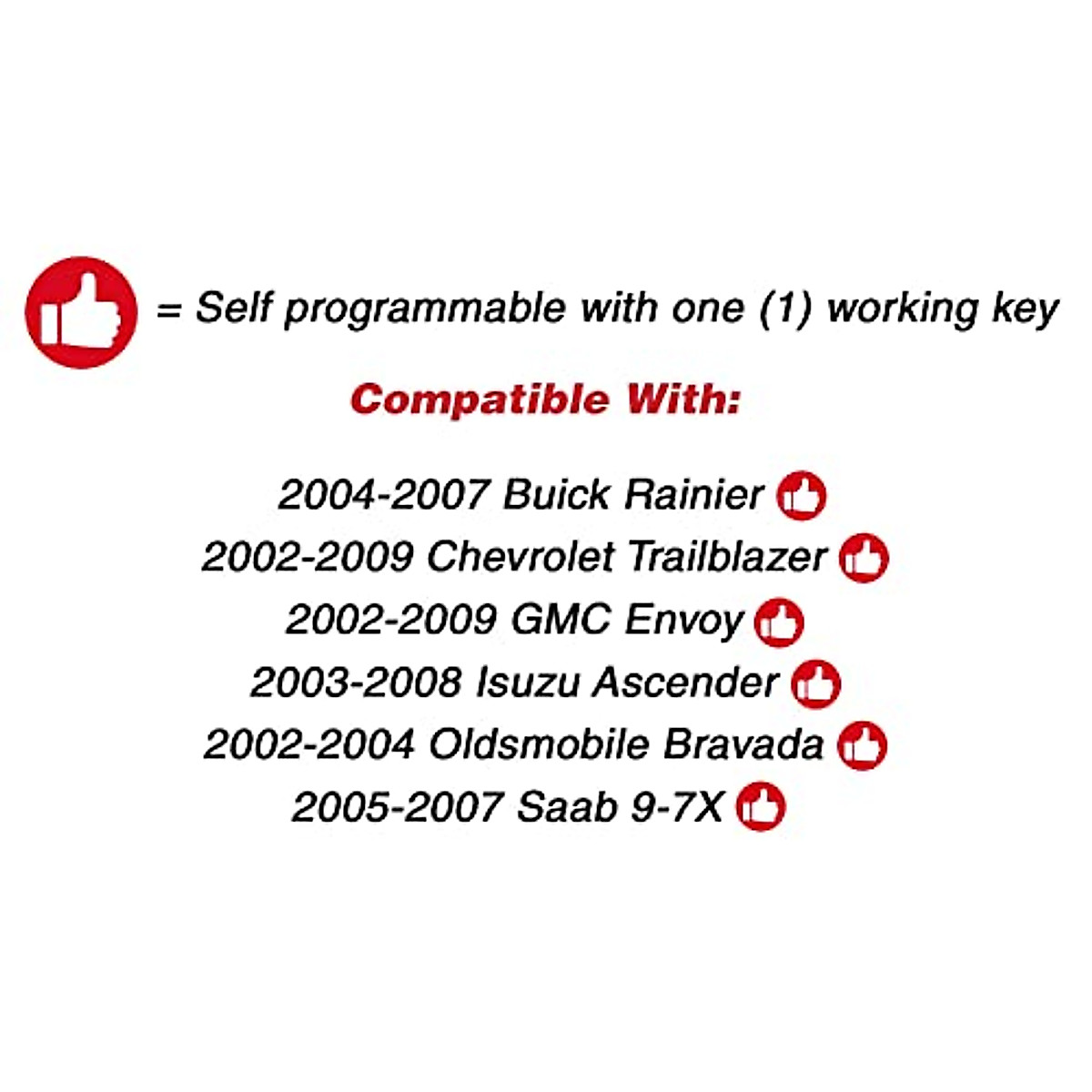 = Self programmable with one (1) working key

Compatible With:

2004-2007 Buick Rainier
2002-2009 Chevrolet Trailblazer
2002-2009 GMC Envoy
2003-2008 Isuzu Ascender
2002-2004 Oldsmobile Bravada
2005-2007 Saab 9-7X